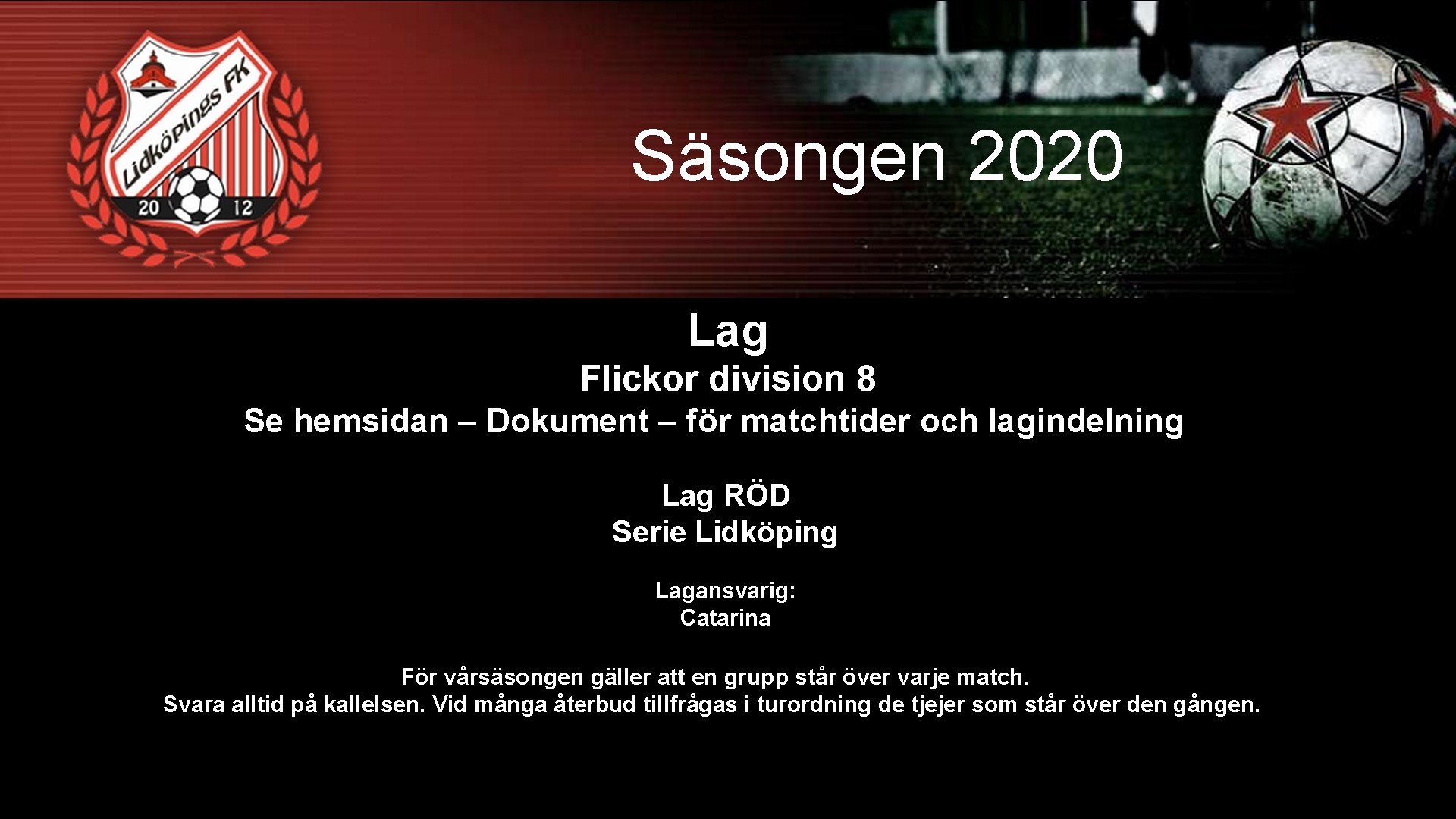 Lidköpings FK
20 12

Säsongen 2020

Lag
Flickor division 8
Se hemsidan – Dokument – för matchtider och lagindelning

Lag RÖD
Serie Lidköping

Lagansvarig:
Catarina

För vårsäsongen gäller att en grupp står över varje match.
Svara alltid på kallelsen. Vid många återbud tillfrågas i turordning de tjejer som står över den gången.